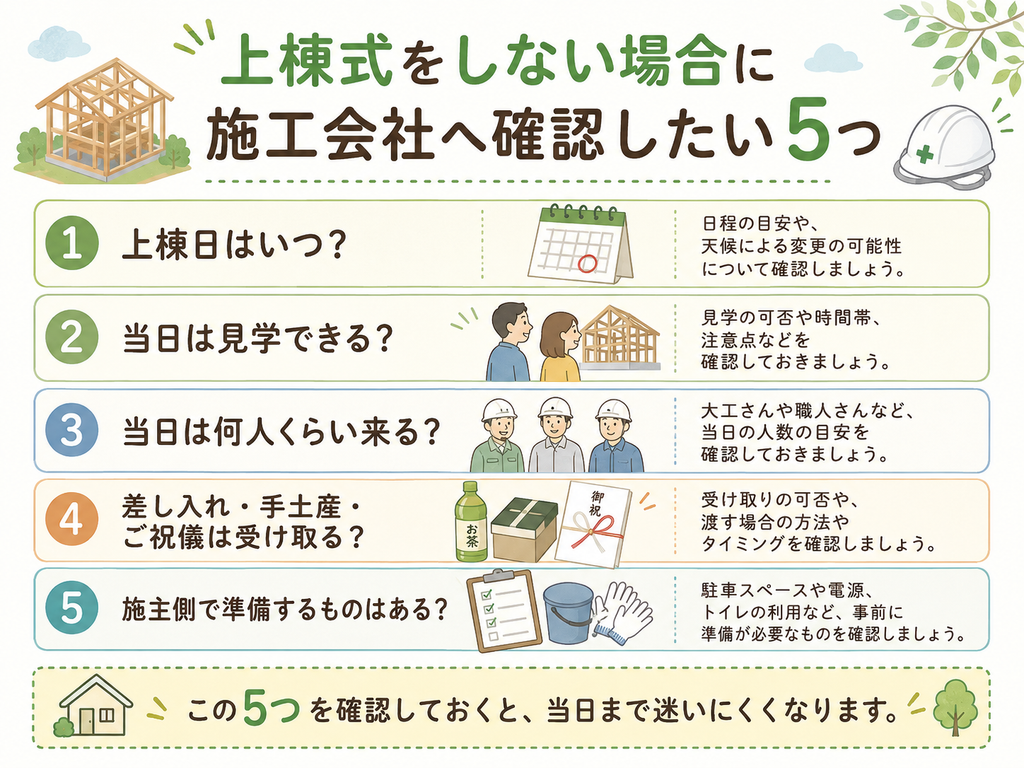 上棟式をしない場合に
施工会社へ確認したい5つ

1 上棟日はいつ？
日程の目安や、天候による変更の可能性について確認しましょう。

2 当日は見学できる？
見学の可否や時間帯、注意点などを確認しておきましょう。

3 当日は何人くらい来る？
大工さんや職人さんなど、当日の人数の目安を確認しておきましょう。

4 差し入れ・手土産・ご祝儀は受け取る？
お茶
御祝
受け取りの可否や、渡す場合の方法やタイミングを確認しましょう。

5 施主側で準備するものはある？
駐車スペースや電源、トイレの利用など、事前に準備が必要なものを確認しましょう。

この5つを確認しておくと、当日まで迷いにくくなります。